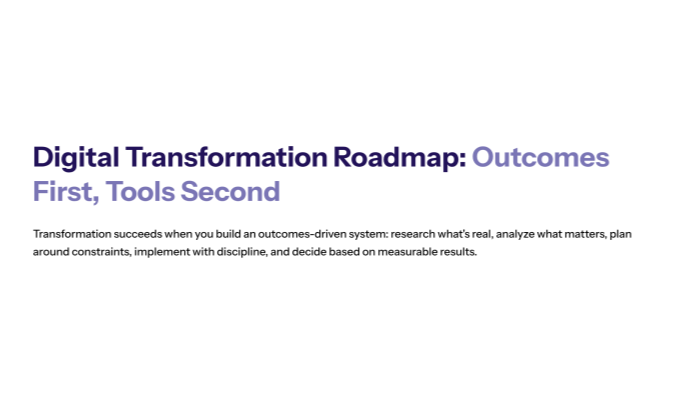 Digital Transformation Roadmap: Outcomes First, Tools Second

Transformation succeeds when you build an outcomes-driven system: research what's real, analyze what matters, plan around constraints, implement with discipline, and decide based on measurable results.